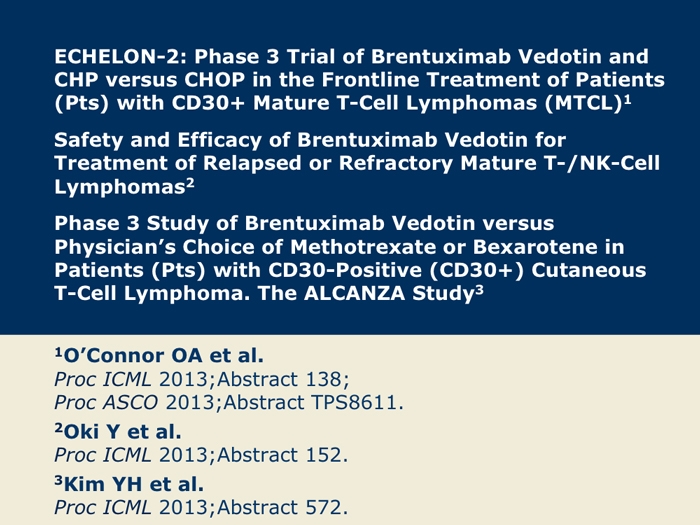 ECHELON-2: Phase 3 Trial of Brentuximab Vedotin and CHP versus CHOP in the Frontline Treatment of Patients (Pts) with CD30+ Mature T-Cell Lymphomas (MTCL)$^1$

Safety and Efficacy of Brentuximab Vedotin for Treatment of Relapsed or Refractory Mature T-/NK-Cell Lymphomas$^2$

Phase 3 Study of Brentuximab Vedotin versus Physician's Choice of Methotrexate or Bexarotene in Patients (Pts) with CD30-Positive (CD30+) Cutaneous T-Cell Lymphoma. The ALCANZA Study$^3$

$^1$O'Connor OA et al.
Proc ICML 2013;Abstract 138;
Proc ASCO 2013;Abstract TPS8611.

$^2$Oki Y et al.
Proc ICML 2013;Abstract 152.

$^3$Kim YH et al.
Proc ICML 2013;Abstract 572.